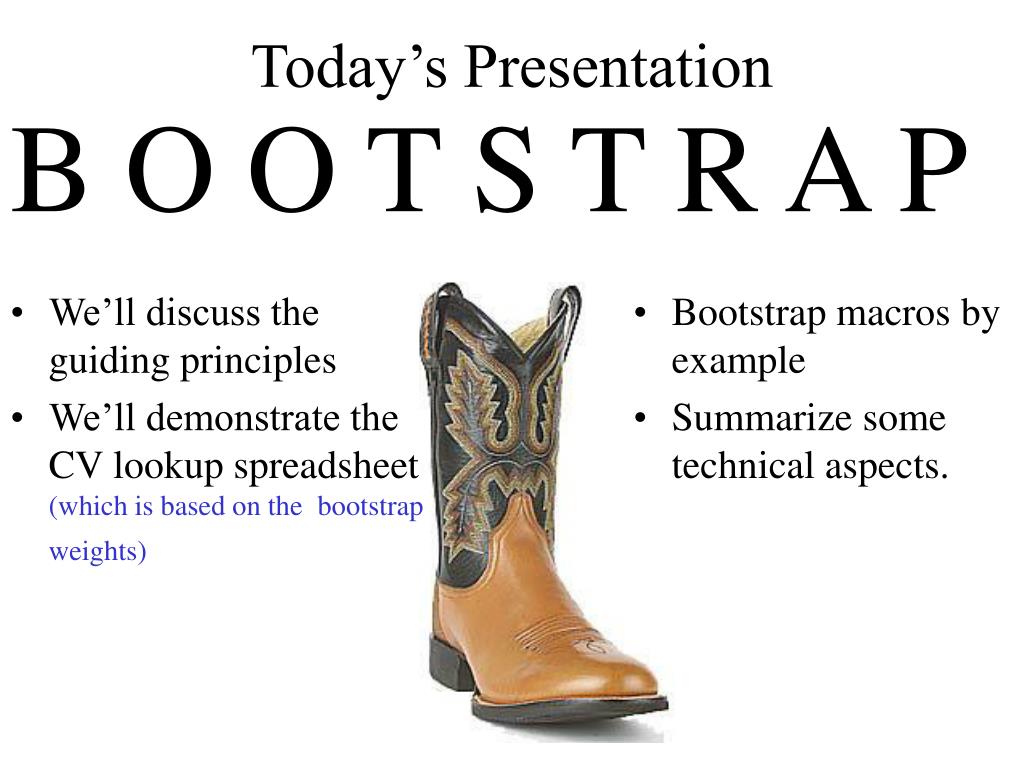 Today’s Presentation
B O O T S T R A P

• We’ll discuss the guiding principles
• We’ll demonstrate the CV lookup spreadsheet (which is based on the bootstrap weights)

• Bootstrap macros by example
• Summarize some technical aspects.